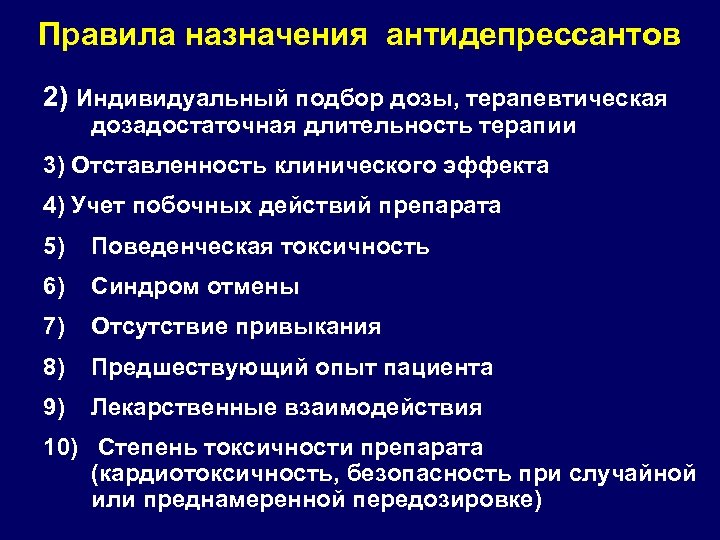 Правила назначения антидепрессантов

2) Индивидуальный подбор дозы, терапевтическая дозадостаточная длительность терапии

3) Отставленность клинического эффекта

4) Учет побочных действий препарата

5) Поведенческая токсичность

6) Синдром отмены

7) Отсутствие привыкания

8) Предшествующий опыт пациента

9) Лекарственные взаимодействия

10) Степень токсичности препарата (кардиотоксичность, безопасность при случайной или преднамеренной передозировке)